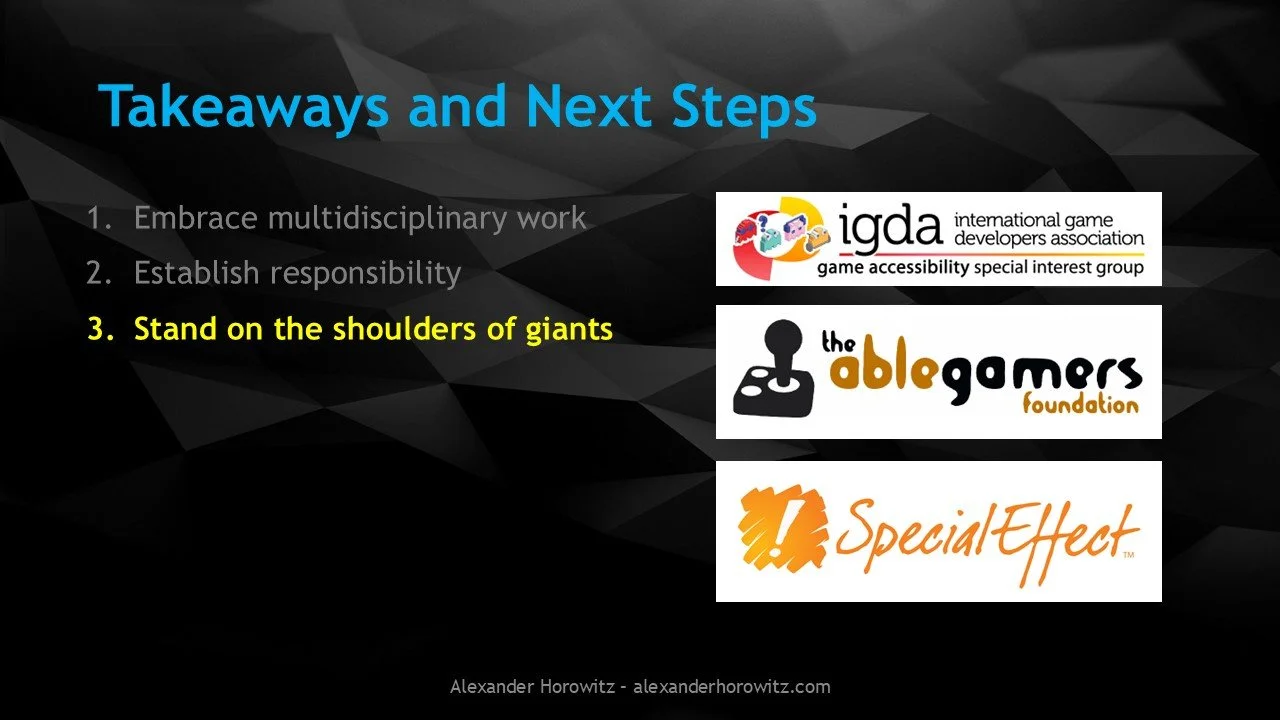 Takeaways and Next Steps

1. Embrace multidisciplinary work
2. Establish responsibility
3. Stand on the shoulders of giants

igda international game developers association
game accessibility special interest group

the ablegamers foundation

SpecialEffect™

Alexander Horowitz – alexanderhorowitz.com